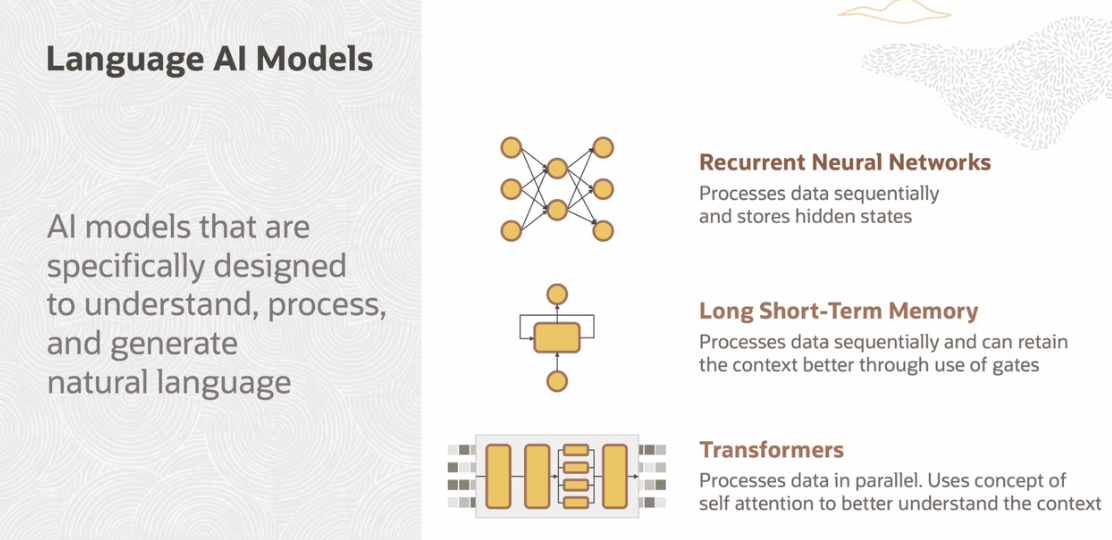 Language AI Models

AI models that are specifically designed to understand, process, and generate natural language

Recurrent Neural Networks
Processes data sequentially and stores hidden states

Long Short-Term Memory
Processes data sequentially and can retain the context better through use of gates

Transformers
Processes data in parallel. Uses concept of self attention to better understand the context